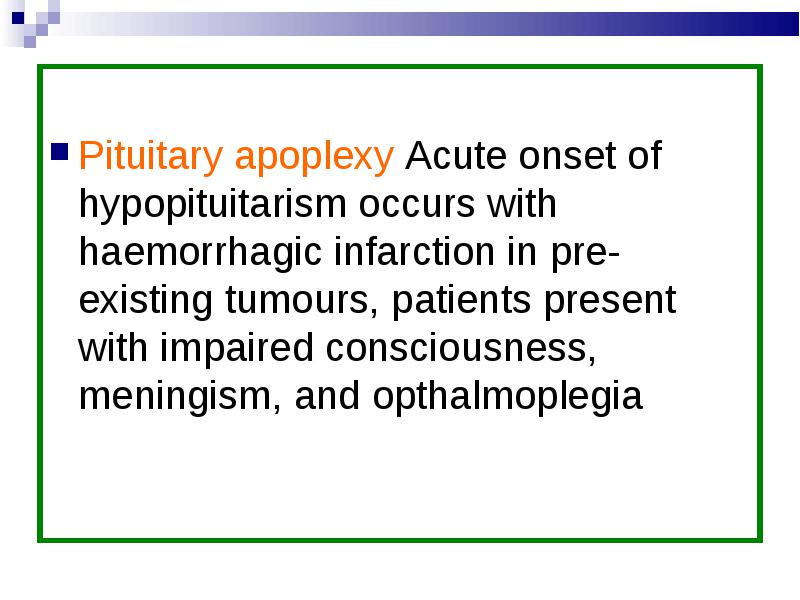 Pituitary apoplexy Acute onset of hypopituitarism occurs with haemorrhagic infarction in pre-existing tumours, patients present with impaired consciousness, meningism, and opthalmoplegia